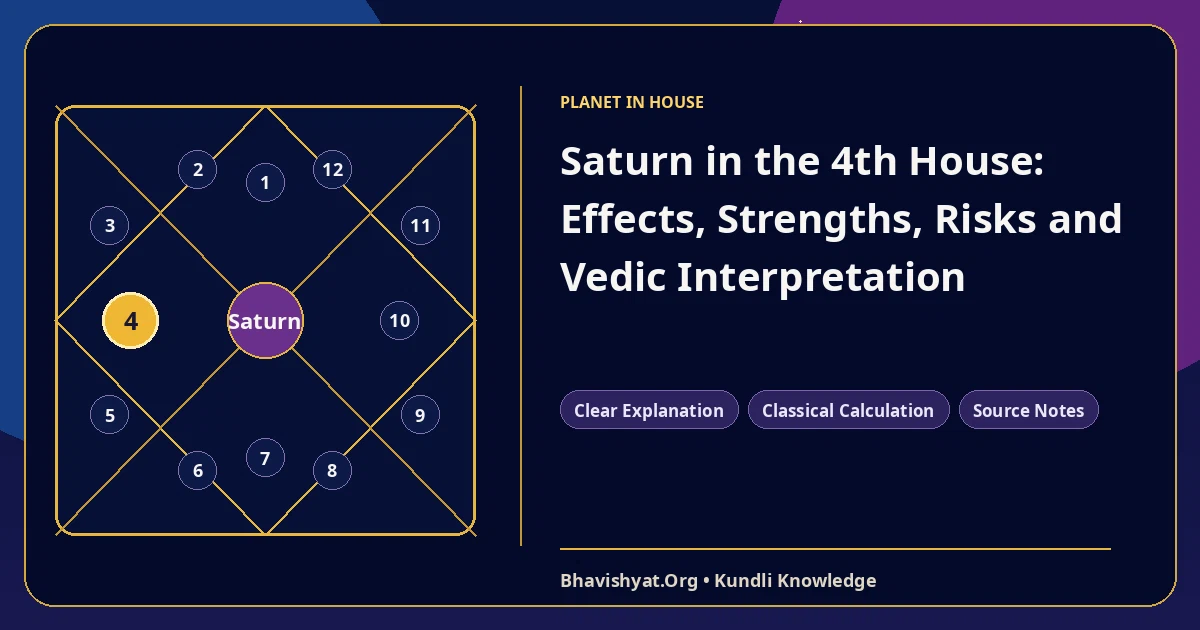 2
1
12
3
11
4
Saturn
10
5
9
6
7
8

PLANET IN HOUSE

Saturn in the 4th House: Effects, Strengths, Risks and Vedic Interpretation

Clear Explanation
Classical Calculation
Source Notes

Bhavishyat.Org • Kundli Knowledge